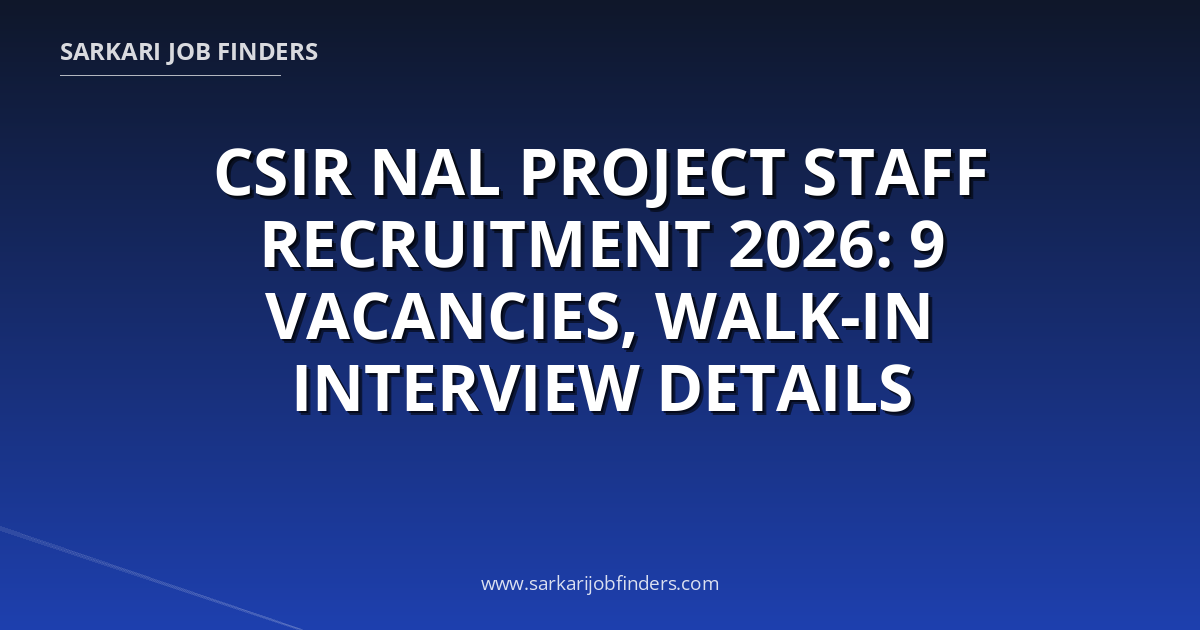 SARKARI JOB FINDERS

CSIR NAL PROJECT STAFF RECRUITMENT 2026: 9 VACANCIES, WALK-IN INTERVIEW DETAILS

www.sarkarijobfinders.com